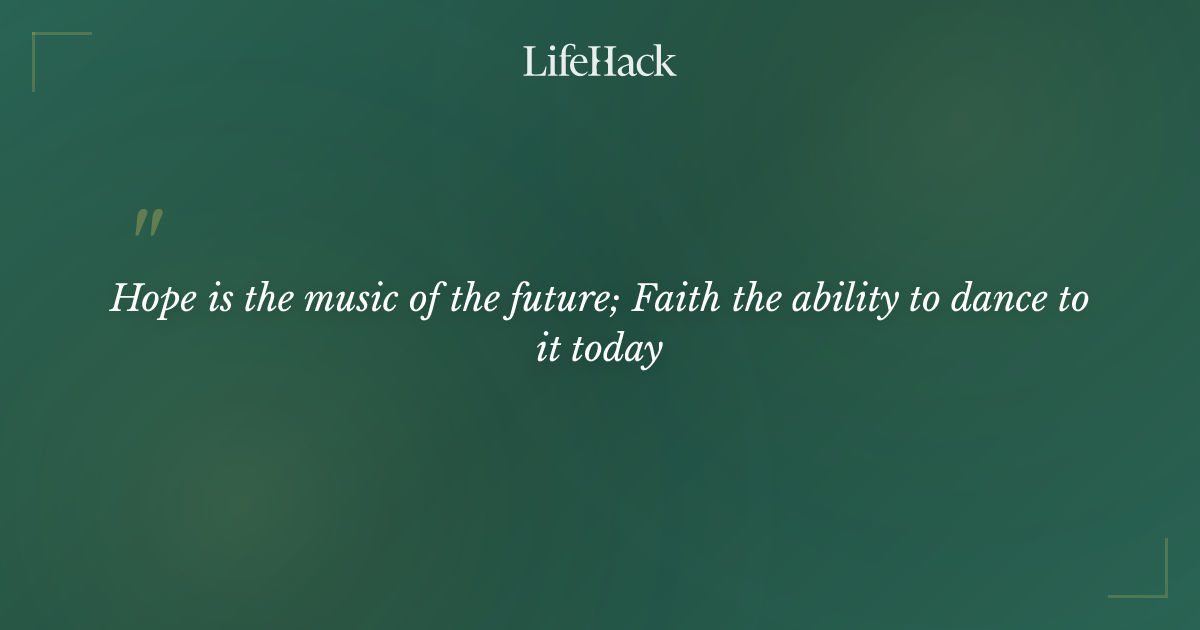 LifeHack

"

Hope is the music of the future; Faith the ability to dance to it today